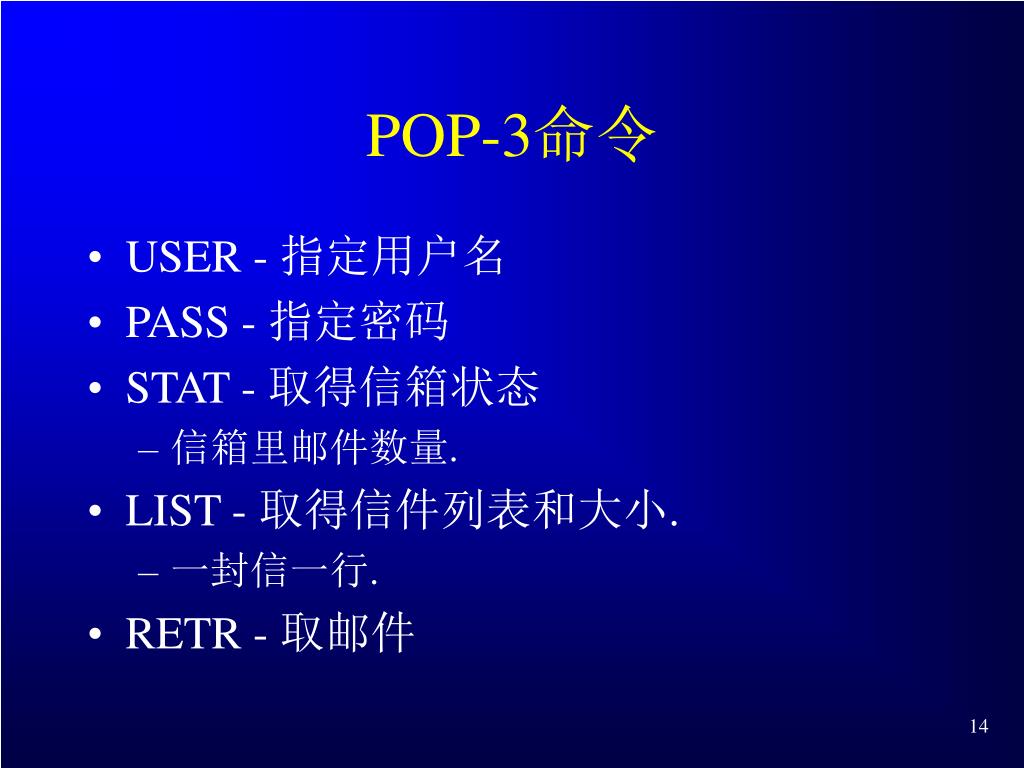 POP-3命令

• USER - 指定用户名
• PASS - 指定密码
• STAT - 取得信箱状态
  – 信箱里邮件数量.
• LIST - 取得信件列表和大小.
  – 一封信一行.
• RETR - 取邮件

14